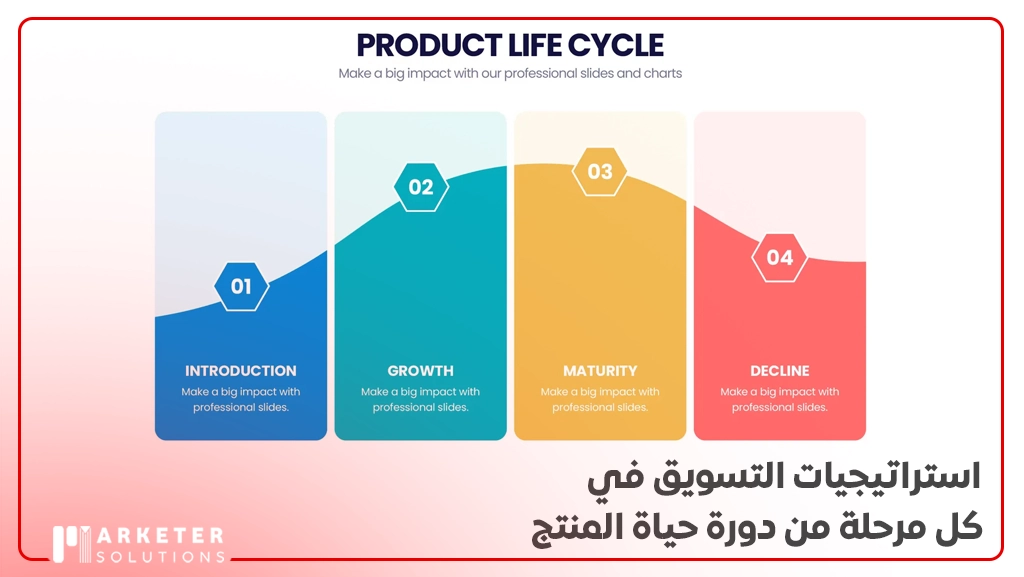 PRODUCT LIFE CYCLE

Make a big impact with our professional slides and charts

01

INTRODUCTION

Make a big impact with professional slides.

02

GROWTH

Make a big impact with professional slides.

03

MATURITY

Make a big impact with professional slides.

04

DECLINE

Make a big impact with professional slides.

استراتيجيات التسويق في كل مرحلة من دورة حياة المنتج

MARKETER SOLUTIONS